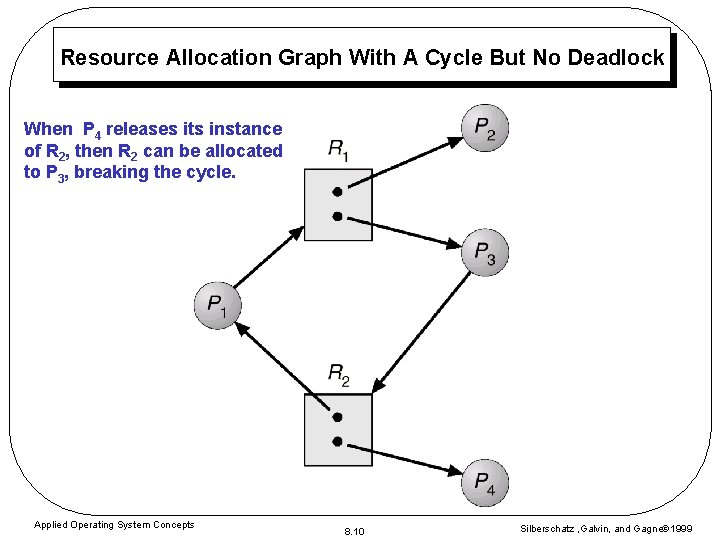 Resource Allocation Graph With A Cycle But No Deadlock

When $P_4$ releases its instance of $R_2$, then $R_2$ can be allocated to $P_3$, breaking the cycle.

$R_1$

$P_2$

$P_3$

$P_1$

$R_2$

$P_4$

Applied Operating System Concepts

8.10

Silberschatz ,Galvin, and Gagne©1999